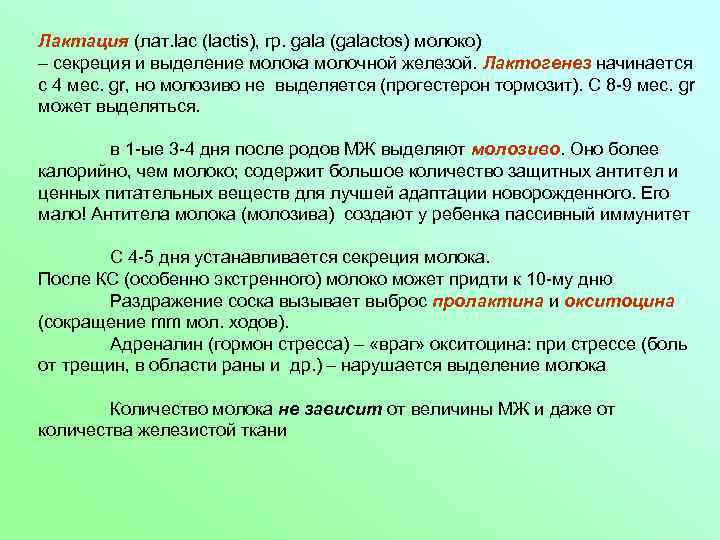 Лактация (лат.lac (lactis), гр. gala (galactos) молоко) – секреция и выделение молока молочной железой. Лактогенез начинается с 4 мес. gr, но молозиво не выделяется (прогестерон тормозит). С 8-9 мес. gr может выделяться.

в 1-ые 3-4 дня после родов МЖ выделяют молозиво. Оно более калорийно, чем молоко; содержит большое количество защитных антител и ценных питательных веществ для лучшей адаптации новорожденного. Его мало! Антитела молока (молозива) создают у ребенка пассивный иммунитет

С 4-5 дня устанавливается секреция молока.
После КС (особенно экстренного) молоко может придти к 10-му дню
Раздражение соска вызывает выброс пролактина и окситоцина (сокращение mm мол. ходов).
Адреналин (гормон стресса) – «враг» окситоцина: при стрессе (боль от трещин, в области раны и др.) – нарушается выделение молока

Количество молока не зависит от величины МЖ и даже от количества железистой ткани